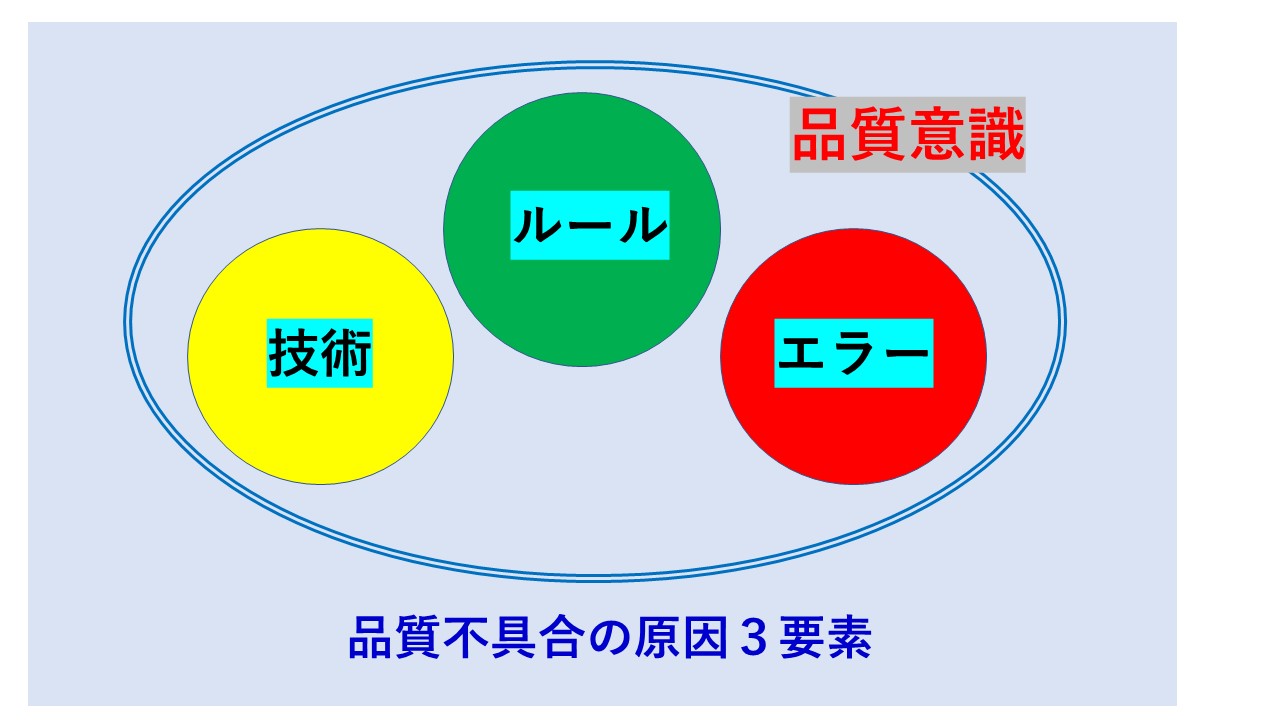 品質意識

ルール

技術

エラー

品質不具合の原因３要素